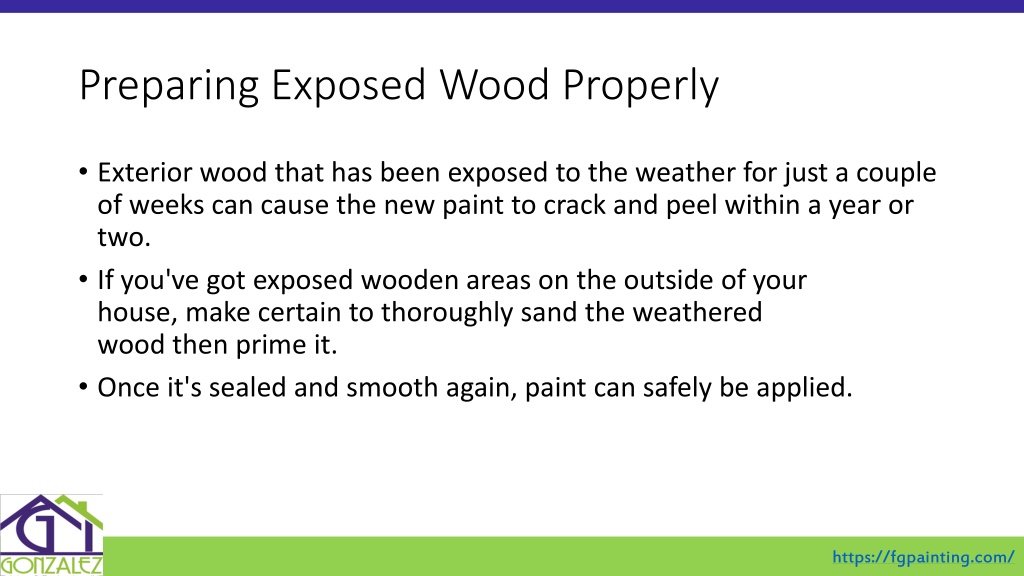 Preparing Exposed Wood Properly

• Exterior wood that has been exposed to the weather for just a couple of weeks can cause the new paint to crack and peel within a year or two.

• If you've got exposed wooden areas on the outside of your house, make certain to thoroughly sand the weathered wood then prime it.

• Once it's sealed and smooth again, paint can safely be applied.

GONZALEZ

https://fgpainting.com/